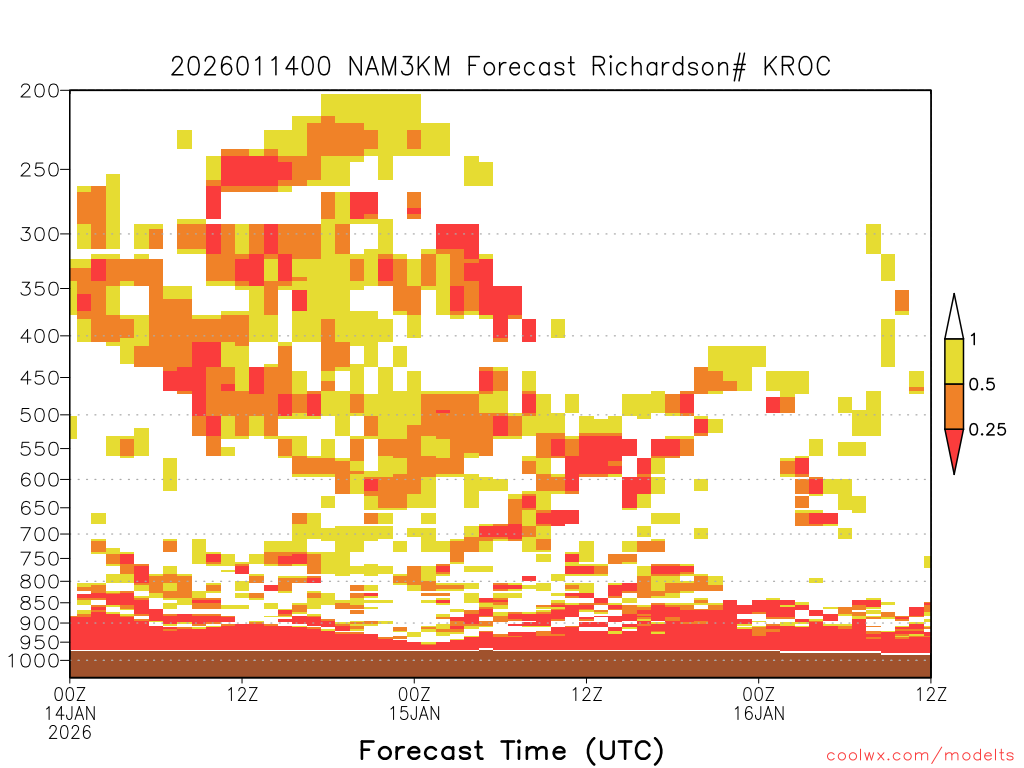 2026011400 NAM3KM Forecast Richardson# KROC

200
250
300
350
400
450
500
550
600
650
700
750
800
850
900
950
1000

1
0.5
0.25

00Z
14JAN
2026
12Z
00Z
15JAN
12Z
00Z
16JAN
12Z

Forecast Time (UTC)

coolwx.com/modelts